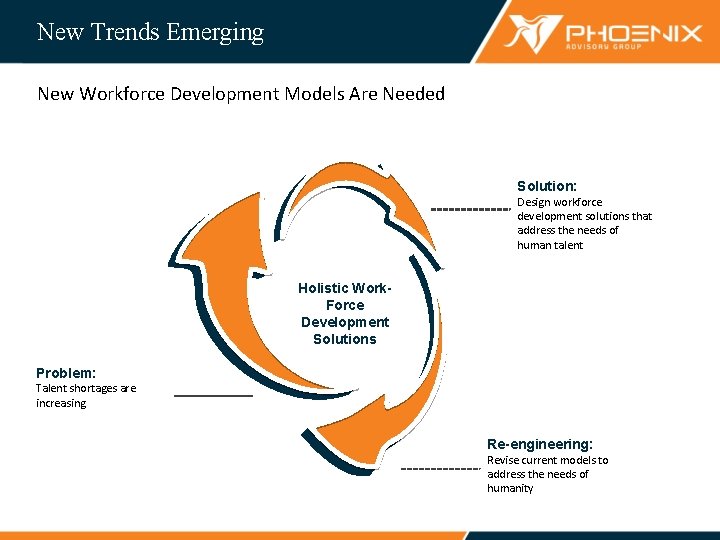 New Trends Emerging

PHOENIX
ADVISORY GROUP

New Workforce Development Models Are Needed

Solution:
Design workforce development solutions that address the needs of human talent

Holistic Work-Force Development Solutions

Problem:
Talent shortages are increasing

Re-engineering:
Revise current models to address the needs of humanity